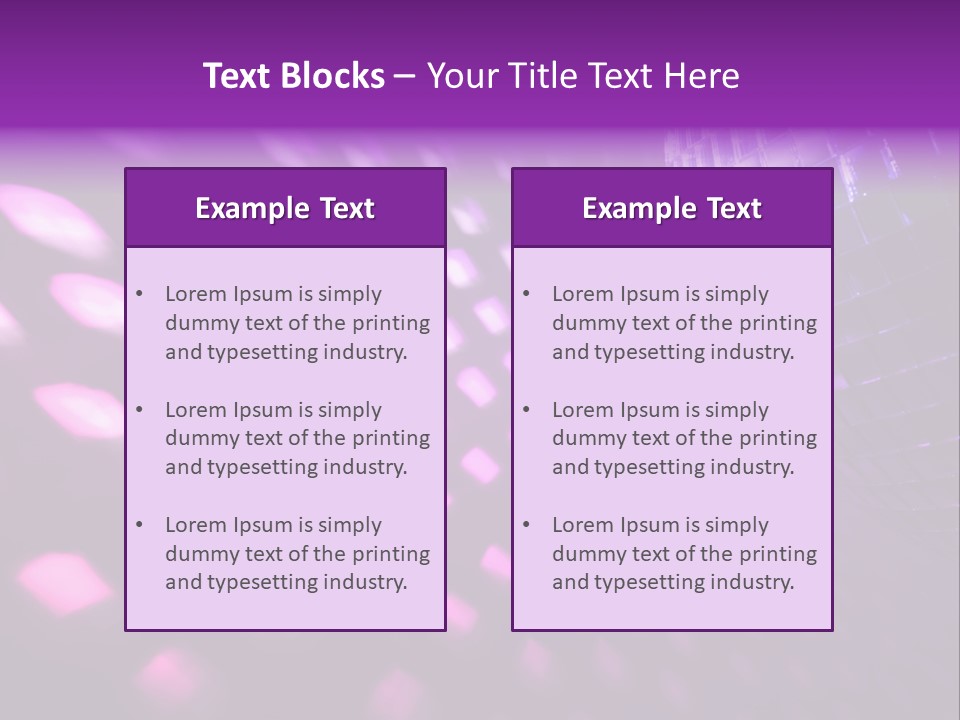 Text Blocks – Your Title Text Here

Example Text

• Lorem Ipsum is simply dummy text of the printing and typesetting industry.

• Lorem Ipsum is simply dummy text of the printing and typesetting industry.

• Lorem Ipsum is simply dummy text of the printing and typesetting industry.

Example Text

• Lorem Ipsum is simply dummy text of the printing and typesetting industry.

• Lorem Ipsum is simply dummy text of the printing and typesetting industry.

• Lorem Ipsum is simply dummy text of the printing and typesetting industry.